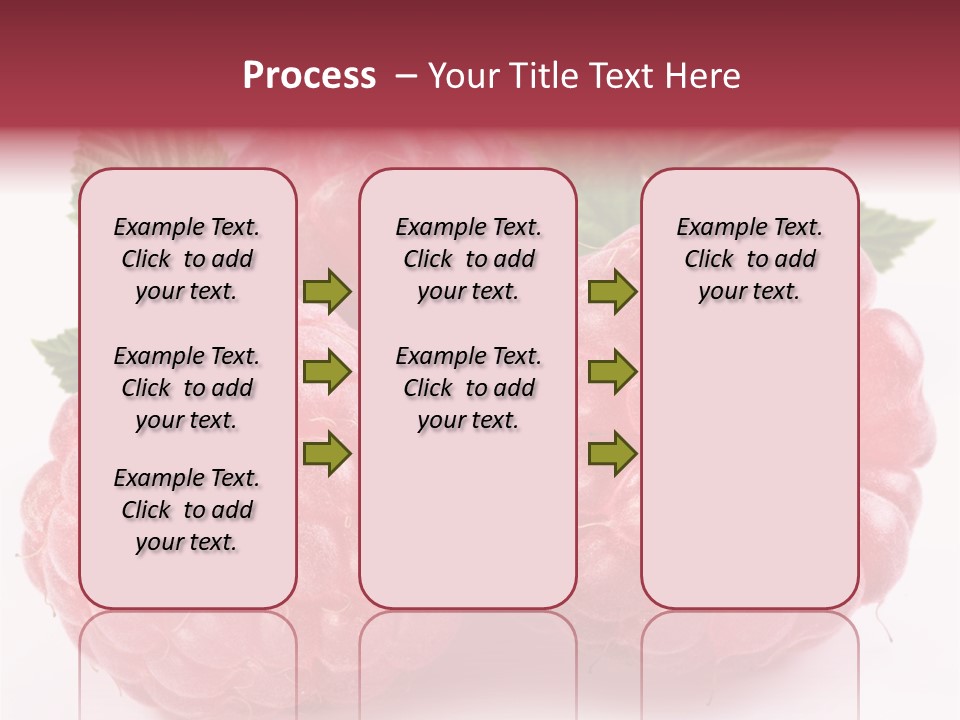 Process – Your Title Text Here

Example Text. Click to add your text.

Example Text. Click to add your text.

Example Text. Click to add your text.

Example Text. Click to add your text.

Example Text. Click to add your text.

Example Text. Click to add your text.